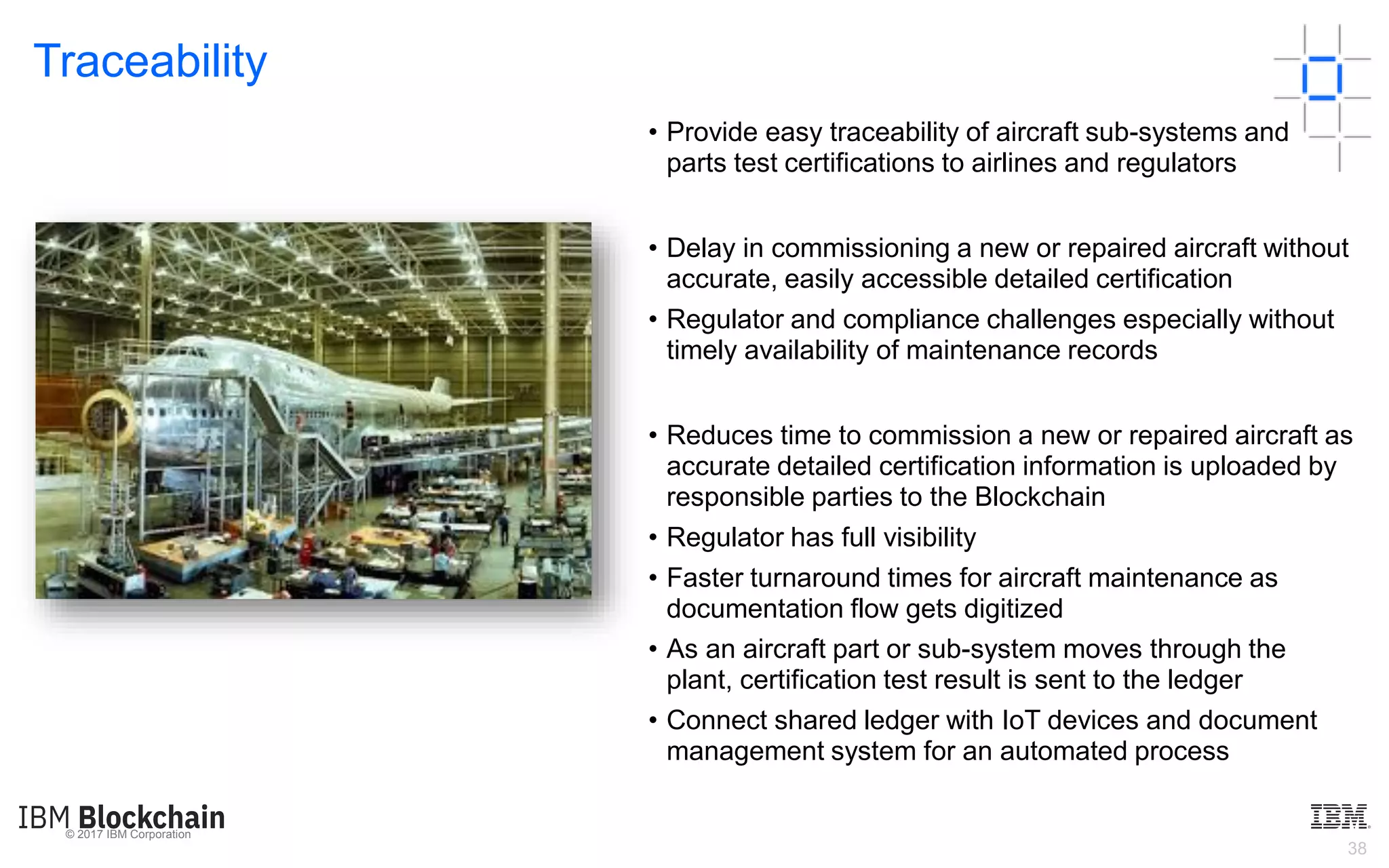 Traceability

• Provide easy traceability of aircraft sub-systems and parts test certifications to airlines and regulators

• Delay in commissioning a new or repaired aircraft without accurate, easily accessible detailed certification
• Regulator and compliance challenges especially without timely availability of maintenance records

• Reduces time to commission a new or repaired aircraft as accurate detailed certification information is uploaded by responsible parties to the Blockchain
• Regulator has full visibility
• Faster turnaround times for aircraft maintenance as documentation flow gets digitized
• As an aircraft part or sub-system moves through the plant, certification test result is sent to the ledger
• Connect shared ledger with IoT devices and document management system for an automated process

IBM Blockchain
© 2017 IBM Corporation

IBM

38